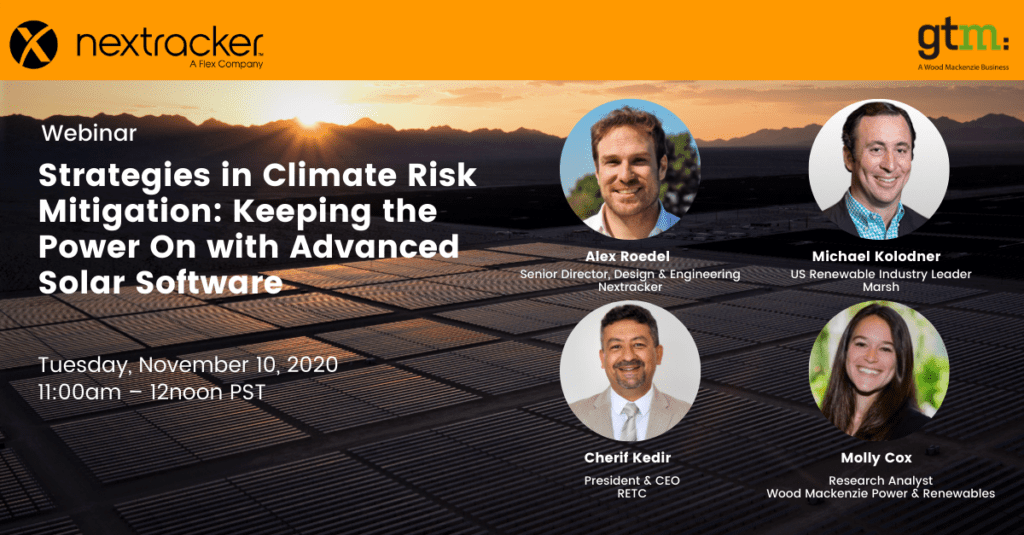 nextracker
A Flex Company

gtm:
A Wood Mackenzie Business

Webinar

Strategies in Climate Risk Mitigation: Keeping the Power On with Advanced Solar Software

Tuesday, November 10, 2020
11:00am – 12noon PST

Alex Roedel
Senior Director, Design & Engineering
Nextracker

Michael Kolodner
US Renewable Industry Leader
Marsh

Cherif Kedir
President & CEO
RETC

Molly Cox
Research Analyst
Wood Mackenzie Power & Renewables